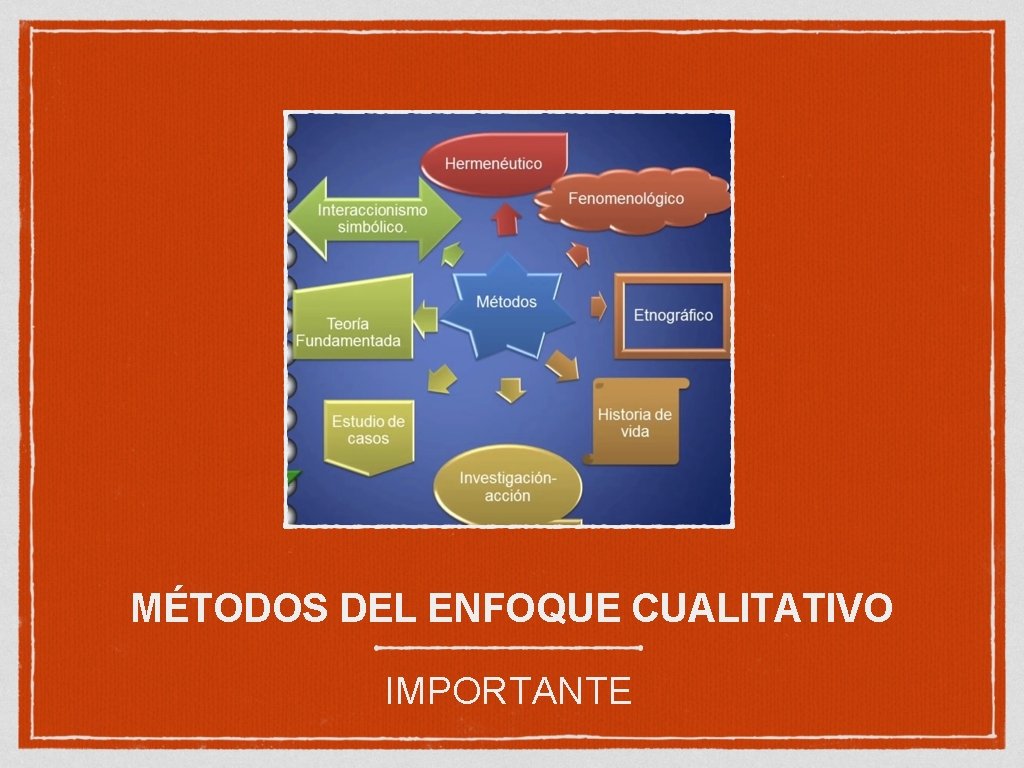 Hermenéutico

Fenomenológico

Interaccionismo simbólico.

Métodos

Etnográfico

Teoría Fundamentada

Estudio de casos

Historia de vida

Investigación-acción

MÉTODOS DEL ENFOQUE CUALITATIVO

IMPORTANTE